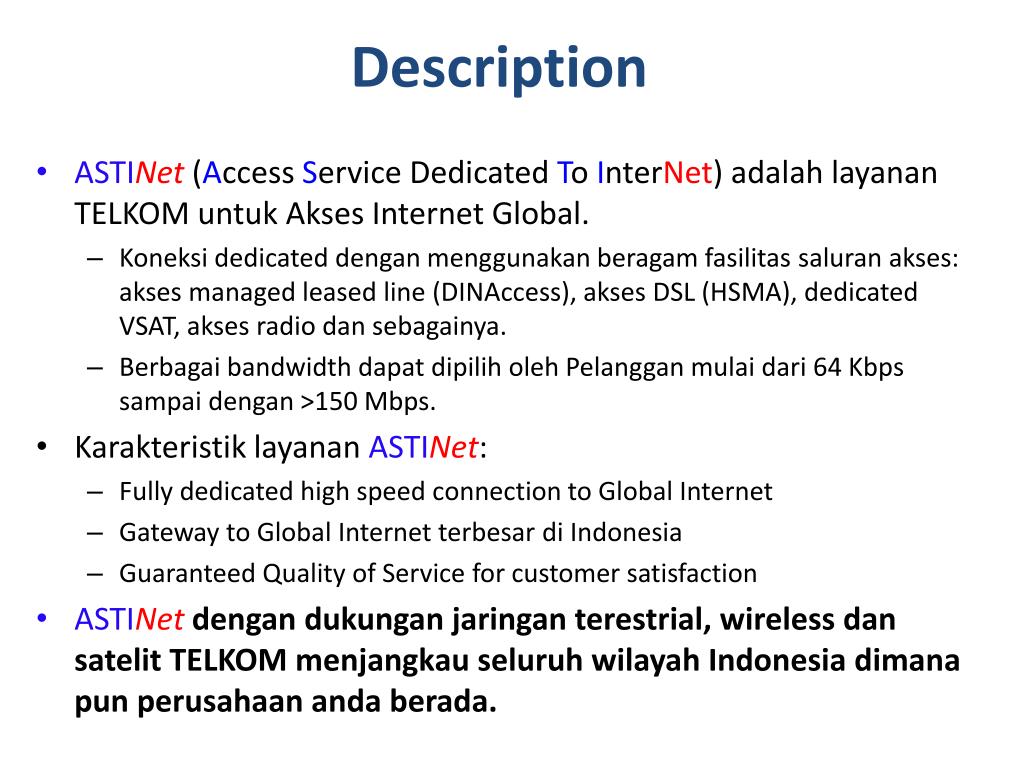 Description

• ASTINet (Access Service Dedicated To InterNet) adalah layanan TELKOM untuk Akses Internet Global.
– Koneksi dedicated dengan menggunakan beragam fasilitas saluran akses: akses managed leased line (DINAccess), akses DSL (HSMA), dedicated VSAT, akses radio dan sebagainya.
– Berbagai bandwidth dapat dipilih oleh Pelanggan mulai dari 64 Kbps sampai dengan >150 Mbps.

• Karakteristik layanan ASTINet:
– Fully dedicated high speed connection to Global Internet
– Gateway to Global Internet terbesar di Indonesia
– Guaranteed Quality of Service for customer satisfaction

• ASTINet dengan dukungan jaringan terestrial, wireless dan satelit TELKOM menjangkau seluruh wilayah Indonesia dimana pun perusahaan anda berada.